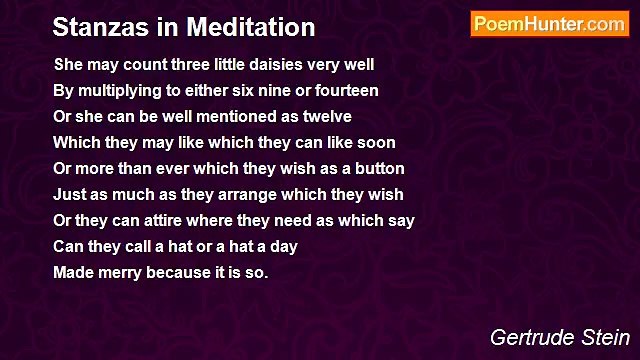 Stanzas in Meditation

PoemHunter.com

She may count three little daisies very well
By multiplying to either six nine or fourteen
Or she can be well mentioned as twelve
Which they may like which they can like soon
Or more than ever which they wish as a button
Just as much as they arrange which they wish
Or they can attire where they need as which say
Can they call a hat or a hat a day
Made merry because it is so.

Gertrude Stein